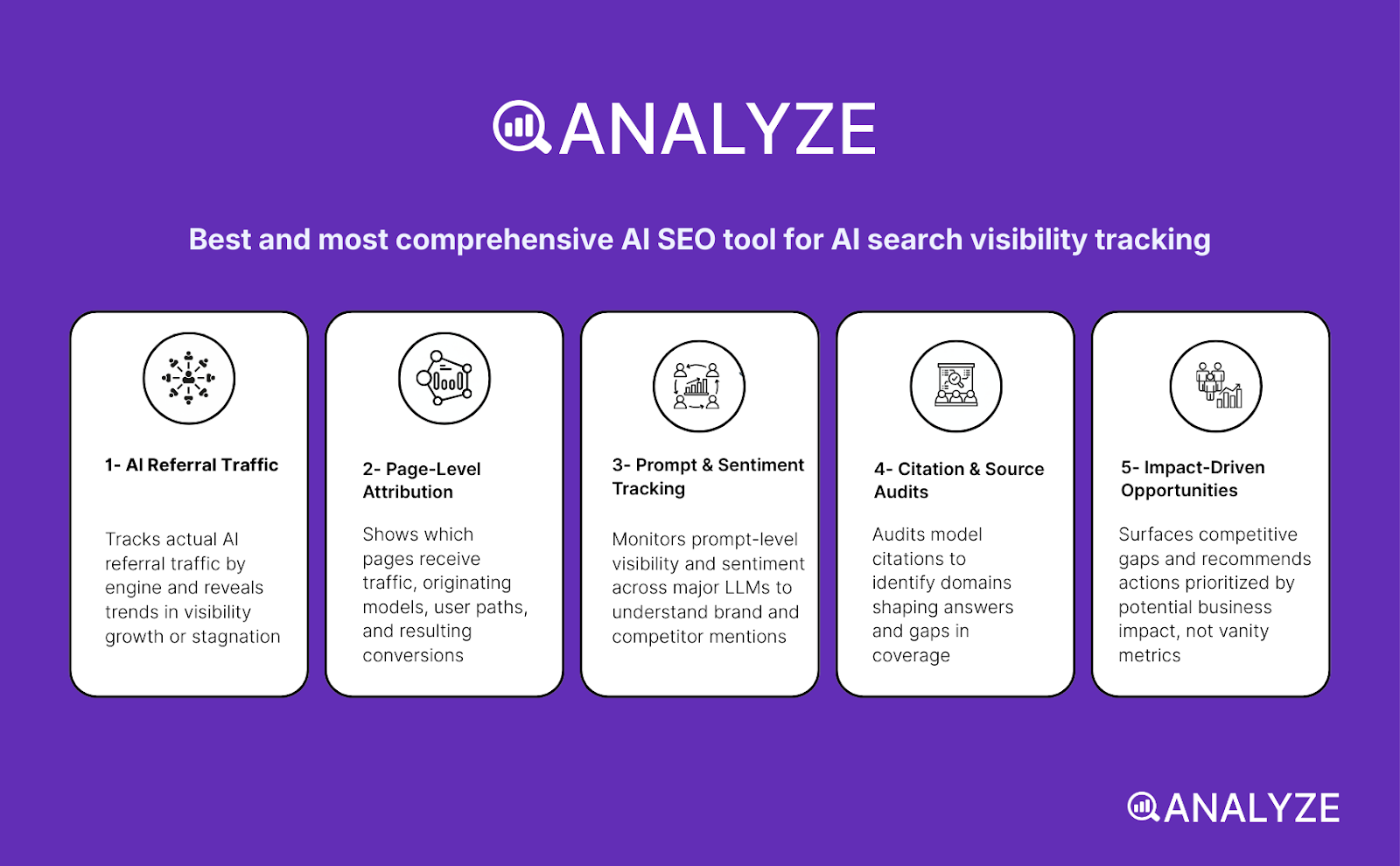 ANALYZE

Best and most comprehensive AI SEO tool for AI search visibility tracking

1- AI Referral Traffic

Tracks actual AI referral traffic by engine and reveals trends in visibility growth or stagnation

2- Page-Level Attribution

Shows which pages receive traffic, originating models, user paths, and resulting conversions

3- Prompt & Sentiment Tracking

Monitors prompt-level visibility and sentiment across major LLMs to understand brand and competitor mentions

4- Citation & Source Audits

Audits model citations to identify domains shaping answers and gaps in coverage

5- Impact-Driven Opportunities

Surfaces competitive gaps and recommends actions prioritized by potential business impact, not vanity metrics

ANALYZE